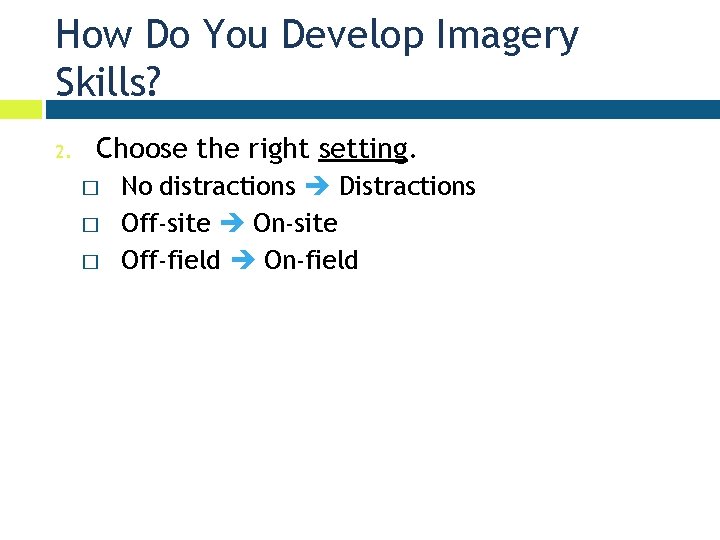 How Do You Develop Imagery Skills?

2. Choose the right setting.

□ No distractions → Distractions
□ Off-site → On-site
□ Off-field → On-field